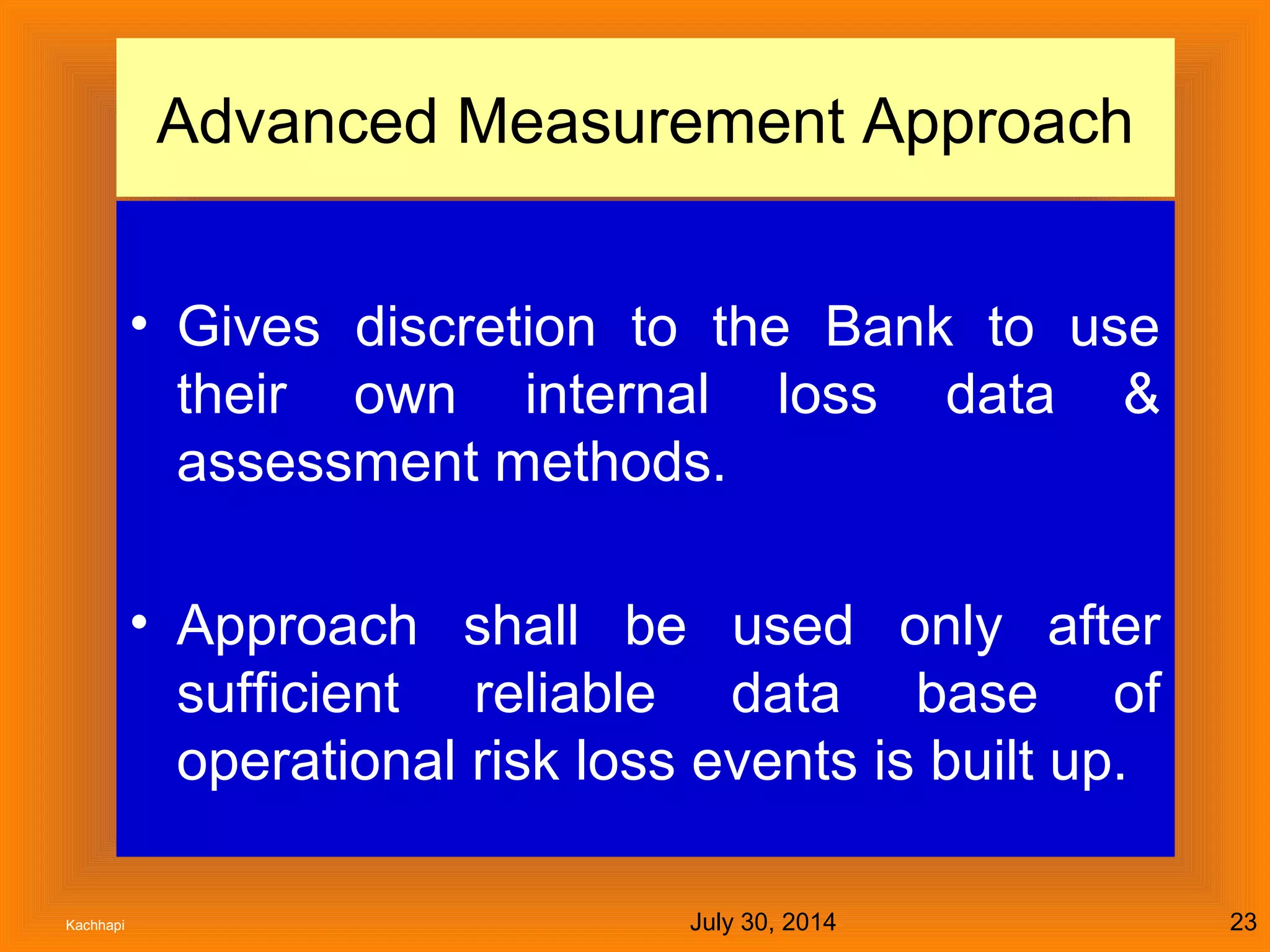 Advanced Measurement Approach

• Gives discretion to the Bank to use their own internal loss data & assessment methods.

• Approach shall be used only after sufficient reliable data base of operational risk loss events is built up.

Kachhapi

July 30, 2014

23